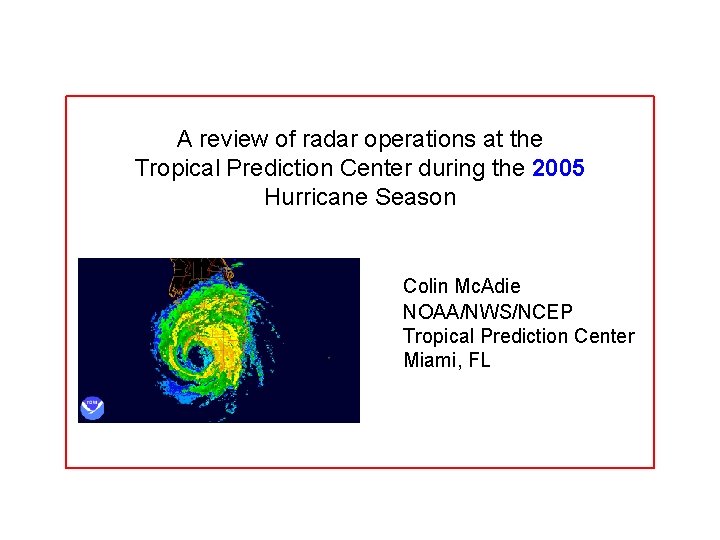 A review of radar operations at the Tropical Prediction Center during the 2005 Hurricane Season

Colin McAdie
NOAA/NWS/NCEP
Tropical Prediction Center
Miami, FL